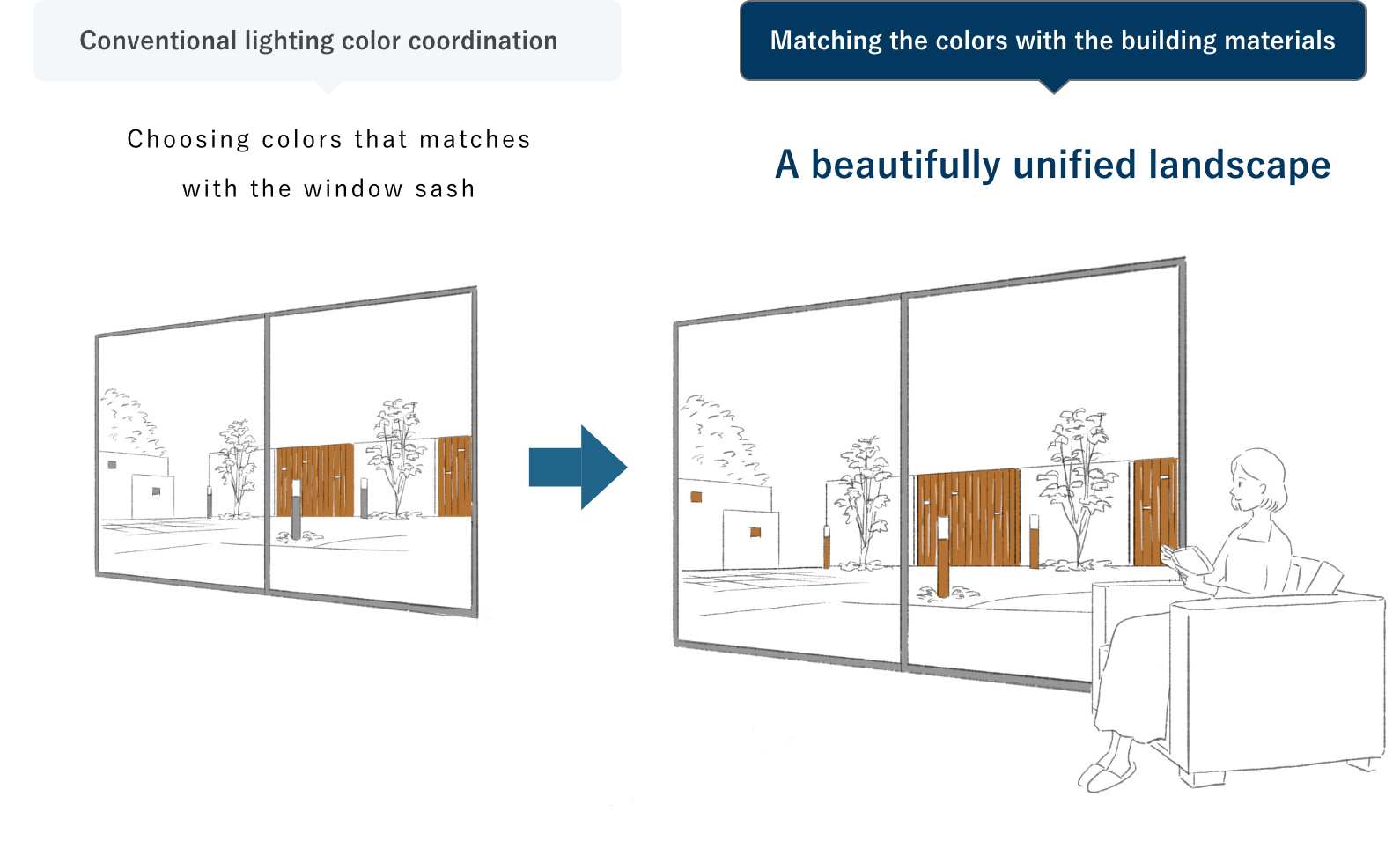 Conventional lighting color coordination

Choosing colors that matches with the window sash

Matching the colors with the building materials

A beautifully unified landscape